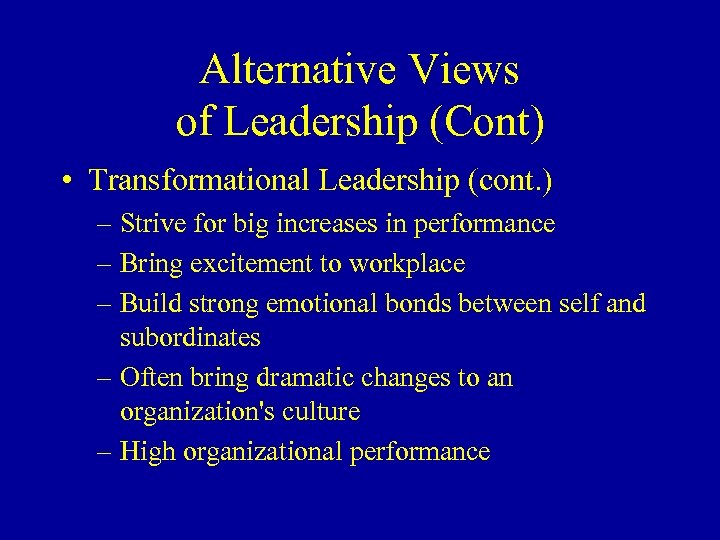 Alternative Views of Leadership (Cont)

• Transformational Leadership (cont.)
– Strive for big increases in performance
– Bring excitement to workplace
– Build strong emotional bonds between self and subordinates
– Often bring dramatic changes to an organization's culture
– High organizational performance